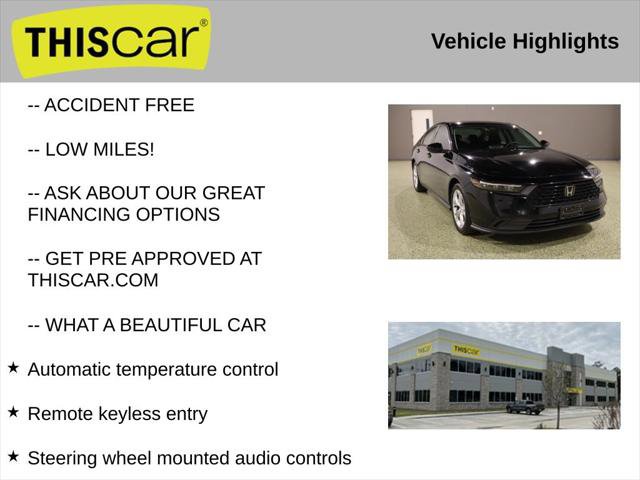 THIScar®

Vehicle Highlights

-- ACCIDENT FREE

-- LOW MILES!

-- ASK ABOUT OUR GREAT FINANCING OPTIONS

-- GET PRE APPROVED AT THISCAR.COM

-- WHAT A BEAUTIFUL CAR

★ Automatic temperature control

★ Remote keyless entry

★ Steering wheel mounted audio controls

THIScar

THIScar